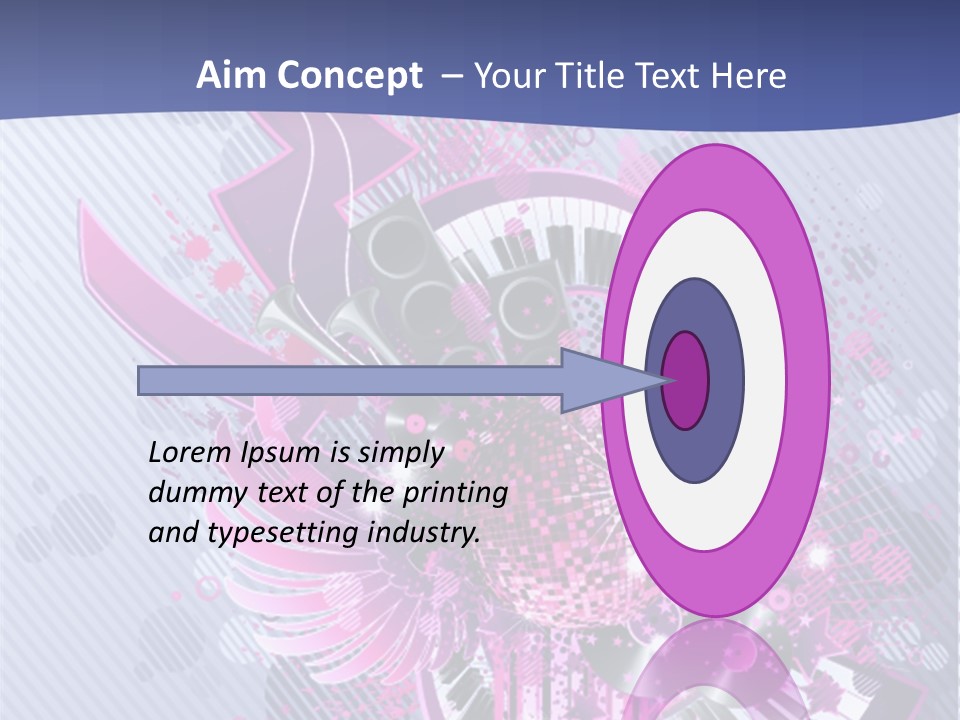 Aim Concept – Your Title Text Here

Lorem Ipsum is simply dummy text of the printing and typesetting industry.